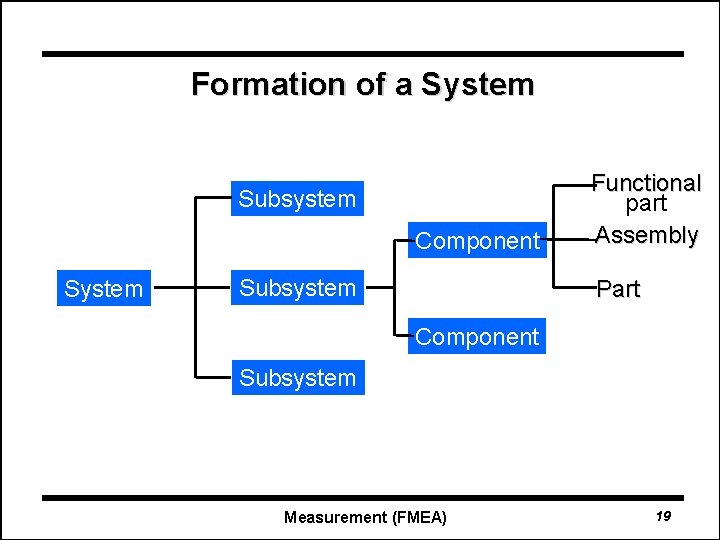 Formation of a System

System

Subsystem

Subsystem

Subsystem

Component

Component

Functional part

Assembly

Part

Measurement (FMEA)

19